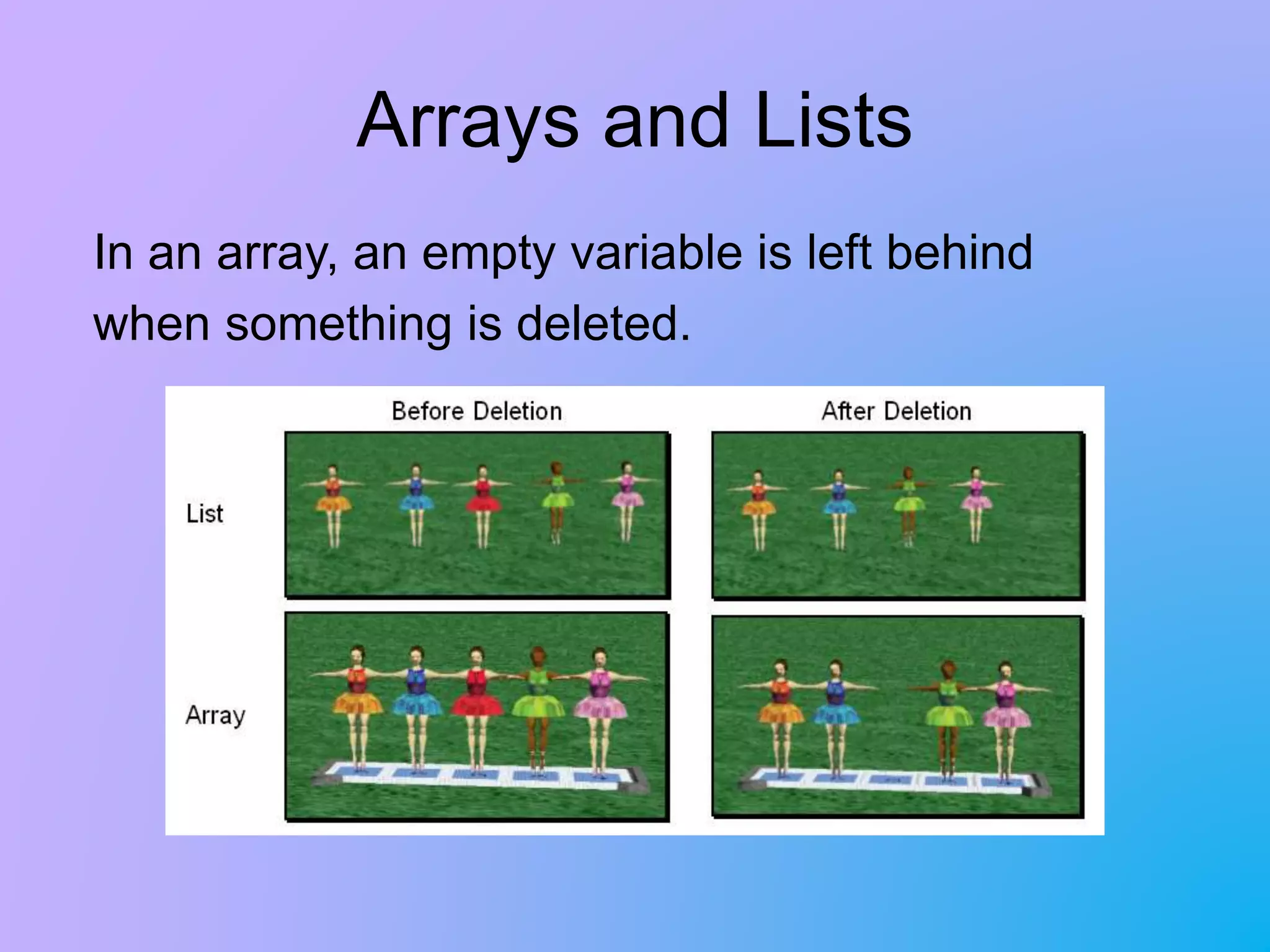 Arrays and Lists

In an array, an empty variable is left behind when something is deleted.

Before Deletion

After Deletion

List

Array